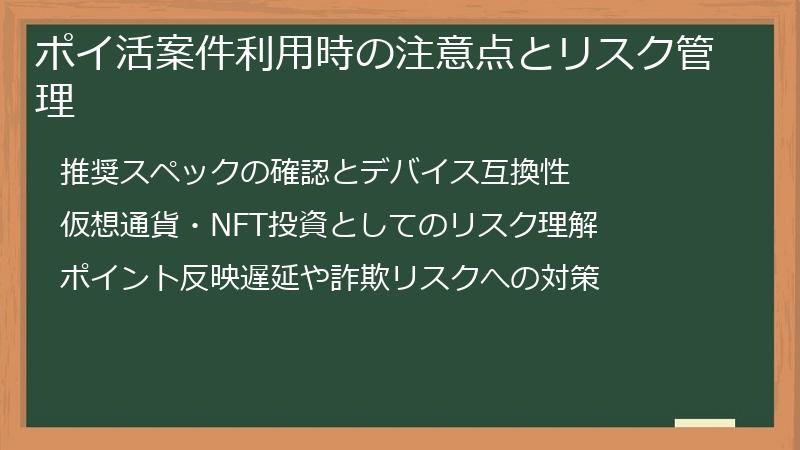 ポイ活案件利用時の注意点とリスク管理

推奨スペックの確認とデバイス互換性

仮想通貨・NFT投資としてのリスク理解

ポイント反映遅延や詐欺リスクへの対策